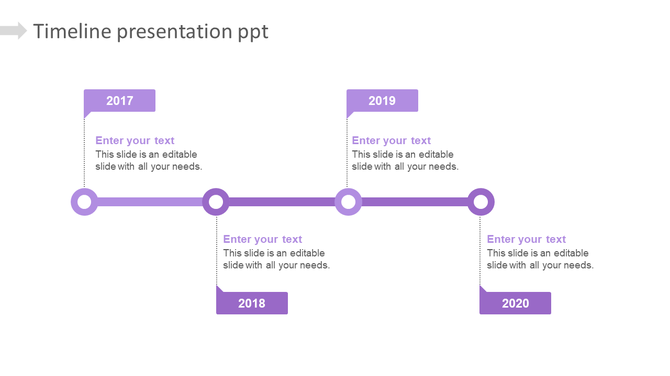 Timeline presentation ppt

2017

Enter your text
This slide is an editable slide with all your needs.

2019

Enter your text
This slide is an editable slide with all your needs.

Enter your text
This slide is an editable slide with all your needs.

2018

Enter your text
This slide is an editable slide with all your needs.

2020